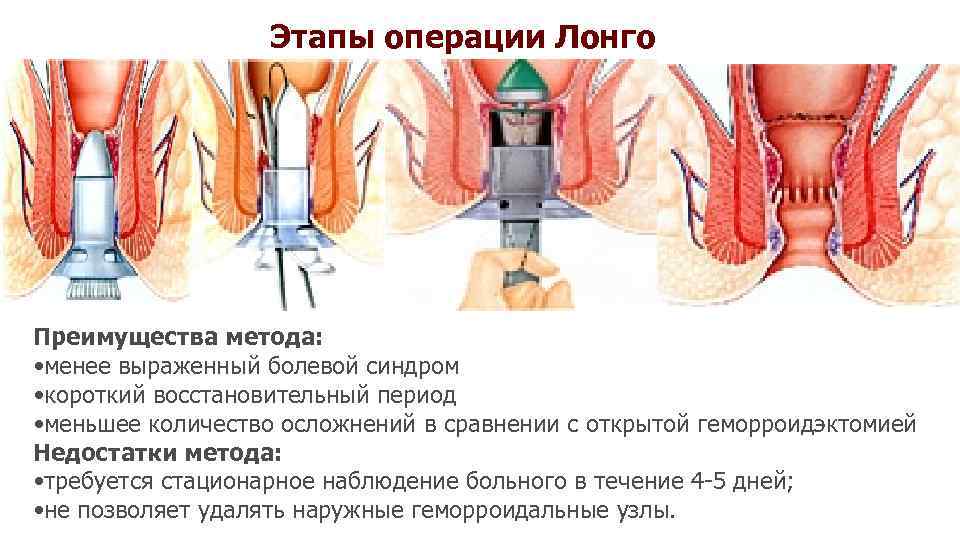 Этапы операции Лонго

Преимущества метода:
•менее выраженный болевой синдром
•короткий восстановительный период
•меньшее количество осложнений в сравнении с открытой геморроидэктомией
Недостатки метода:
•требуется стационарное наблюдение больного в течение 4-5 дней;
•не позволяет удалять наружные геморроидальные узлы.